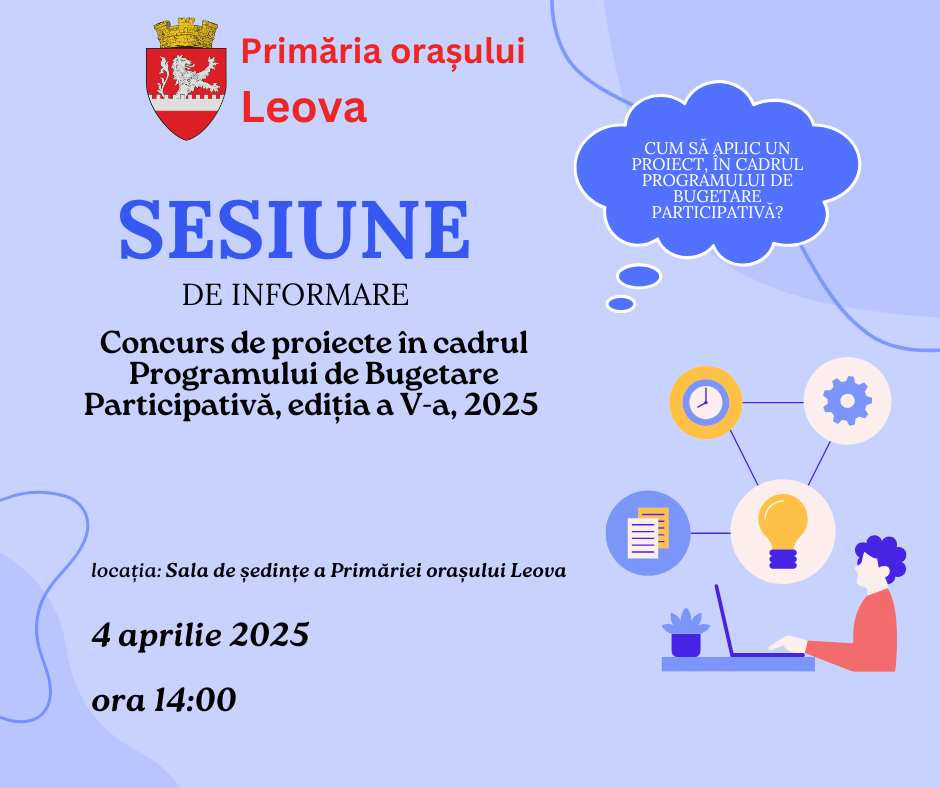 Primăria orașului
Leova

CUM SĂ APLIC UN PROIECT, ÎN CADRUL PROGRAMULUI DE BUGETARE PARTICIPATIVĂ?

SESIUNE
DE INFORMARE

Concurs de proiecte în cadrul Programului de Bugetare Participativă, ediția a V-a, 2025

locația: Sala de ședințe a Primăriei orașului Leova

4 aprilie 2025

ora 14:00